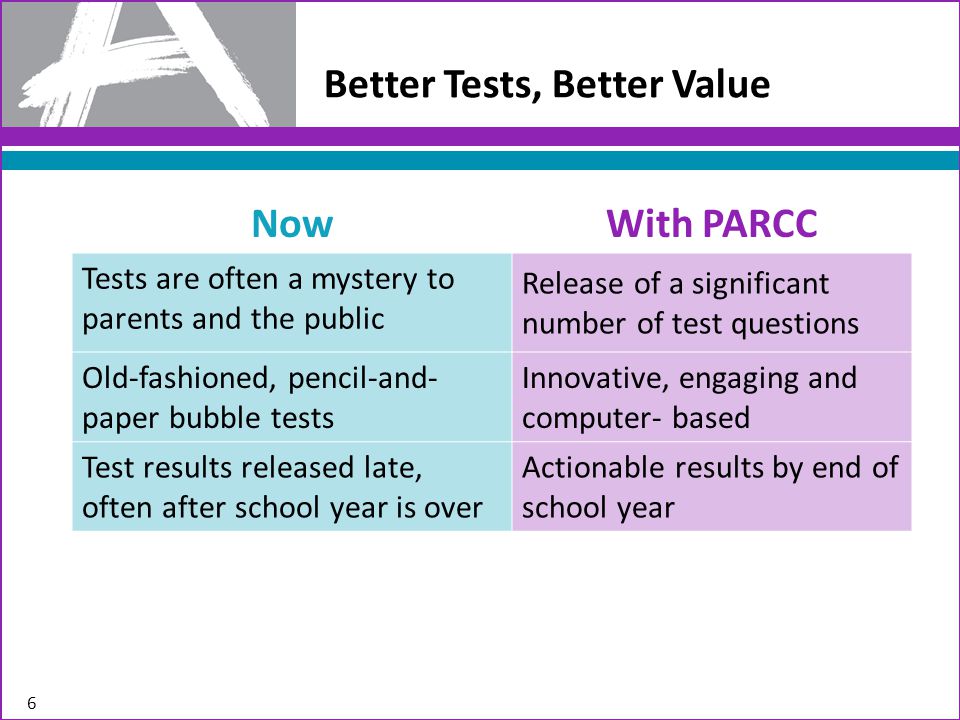 Better Tests, Better Value

| Now | With PARCC |
|---|---|
| Tests are often a mystery to parents and the public | Release of a significant number of test questions |
| Old-fashioned, pencil-and-paper bubble tests | Innovative, engaging and computer- based |
| Test results released late, often after school year is over | Actionable results by end of school year |

6